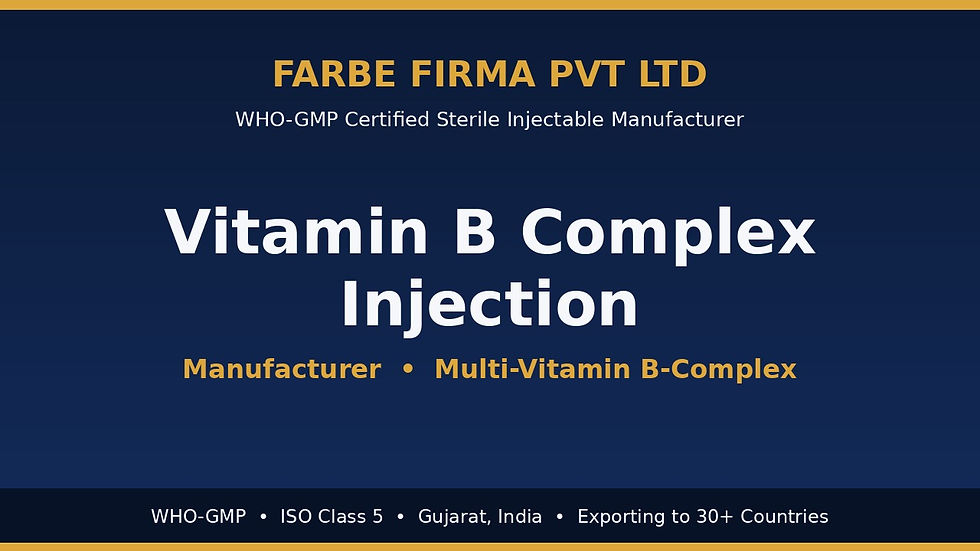 FARBE FIRMA PVT LTD

WHO-GMP Certified Sterile Injectable Manufacturer

Vitamin B Complex Injection

Manufacturer • Multi-Vitamin B-Complex

WHO-GMP • ISO Class 5 • Gujarat, India • Exporting to 30+ Countries